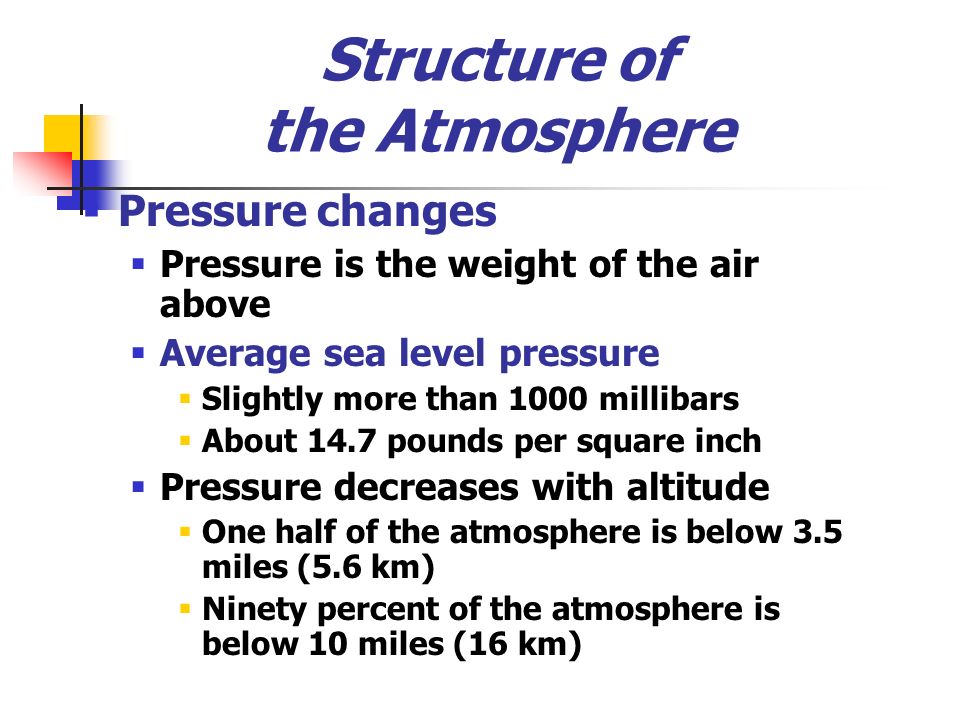 Structure of the Atmosphere

Pressure changes

Pressure is the weight of the air above

Average sea level pressure

Slightly more than 1000 millibars

About 14.7 pounds per square inch

Pressure decreases with altitude

One half of the atmosphere is below 3.5 miles (5.6 km)

Ninety percent of the atmosphere is below 10 miles (16 km)